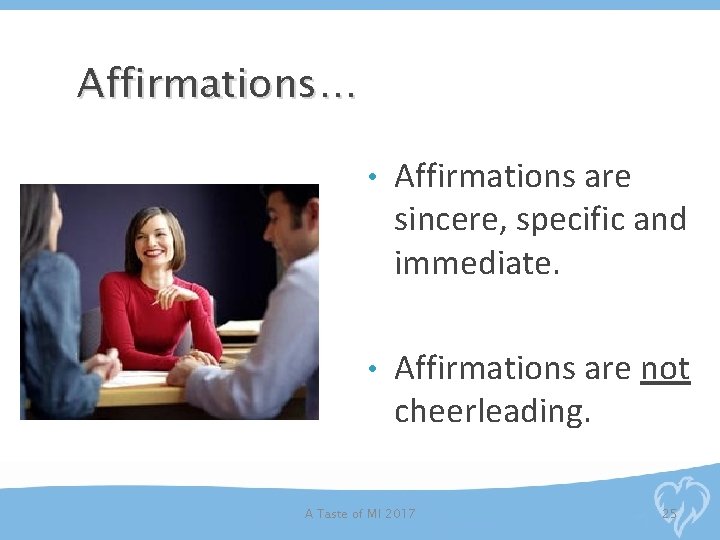 Affirmations…

• Affirmations are sincere, specific and immediate.

• Affirmations are not cheerleading.

A Taste of MI 2017

25